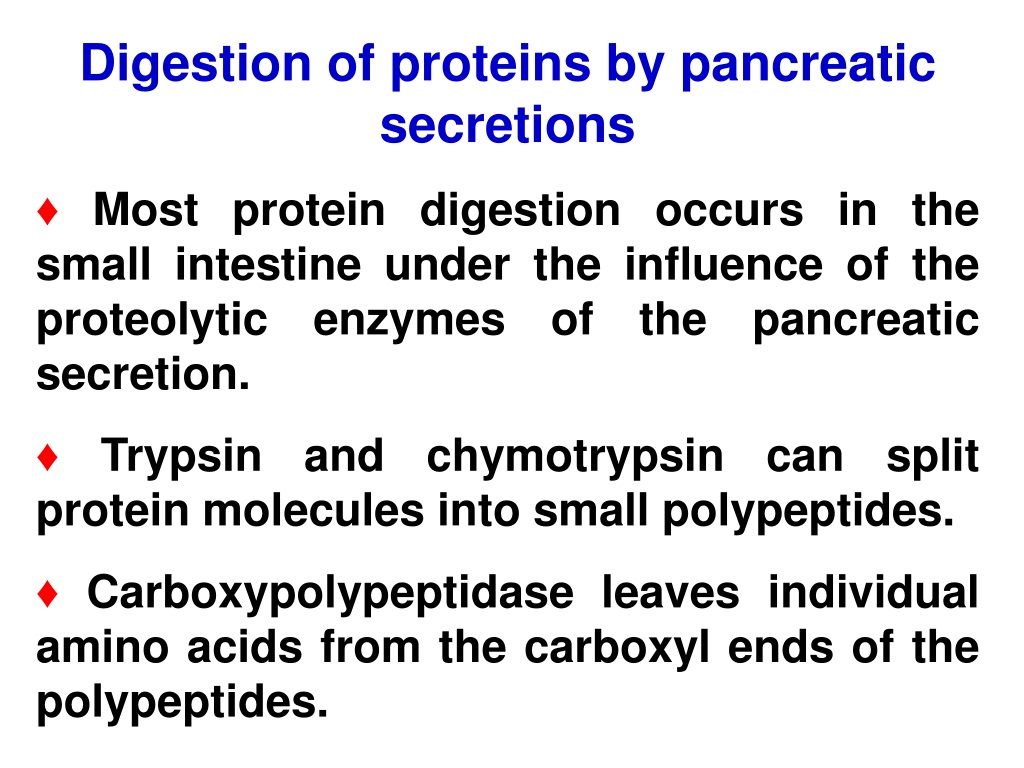 Digestion of proteins by pancreatic secretions

♦ Most protein digestion occurs in the small intestine under the influence of the proteolytic enzymes of the pancreatic secretion.

♦ Trypsin and chymotrypsin can split protein molecules into small polypeptides.

♦ Carboxypolypeptidase leaves individual amino acids from the carboxyl ends of the polypeptides.